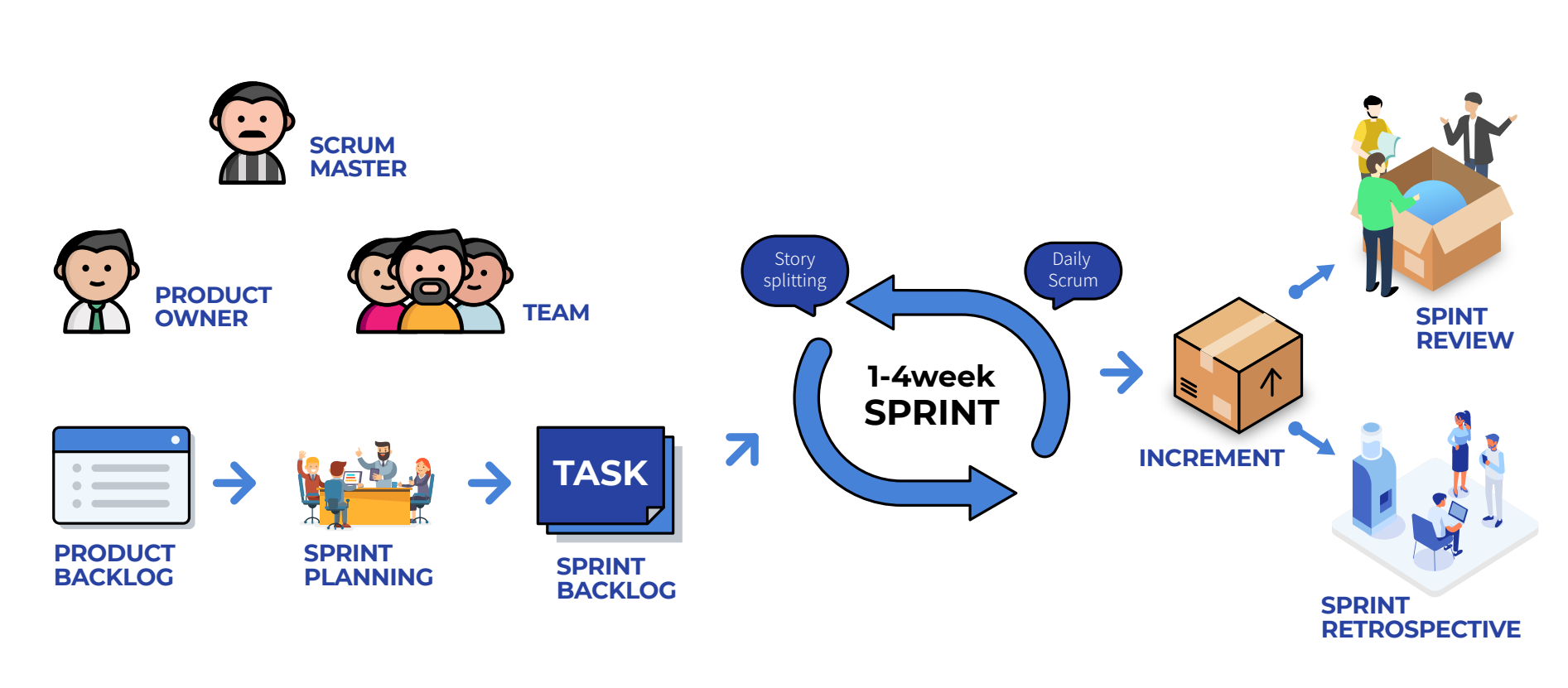 SCRUM MASTER

PRODUCT OWNER

TEAM

PRODUCT BACKLOG

SPRINT PLANNING

TASK

SPRINT BACKLOG

Story splitting

Daily Scrum

1-4week SPRINT

INCREMENT

SPINT REVIEW

SPRINT RETROSPECTIVE